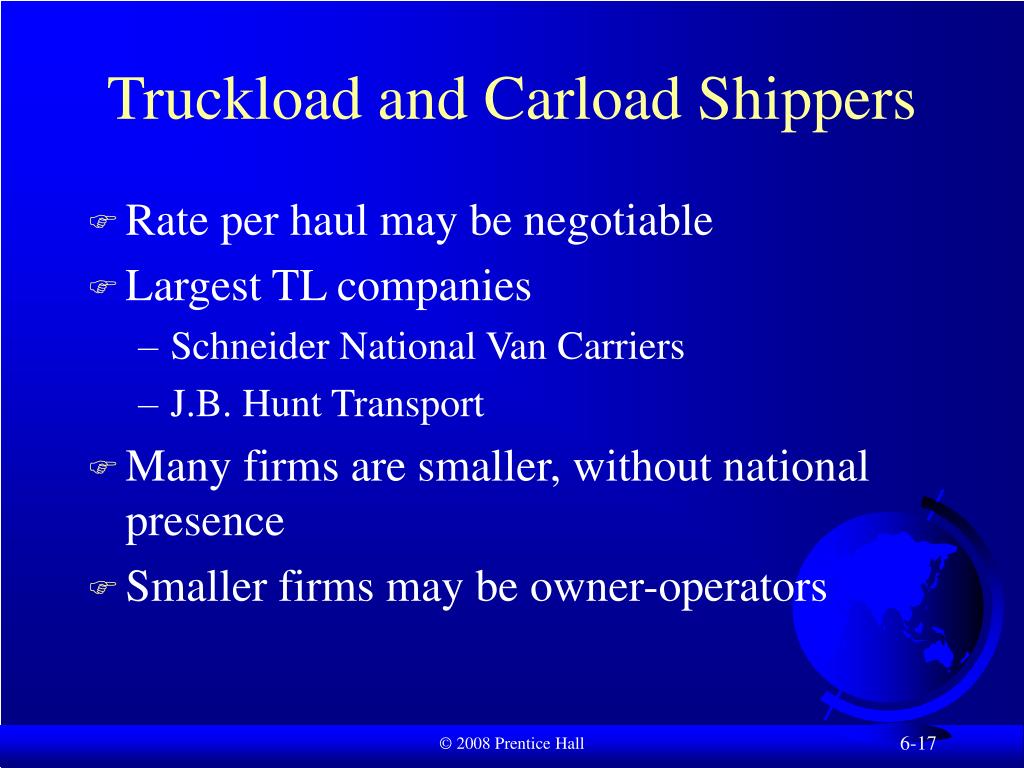 Truckload and Carload Shippers

Rate per haul may be negotiable

Largest TL companies

– Schneider National Van Carriers

– J.B. Hunt Transport

Many firms are smaller, without national presence

Smaller firms may be owner-operators

© 2008 Prentice Hall

6-17